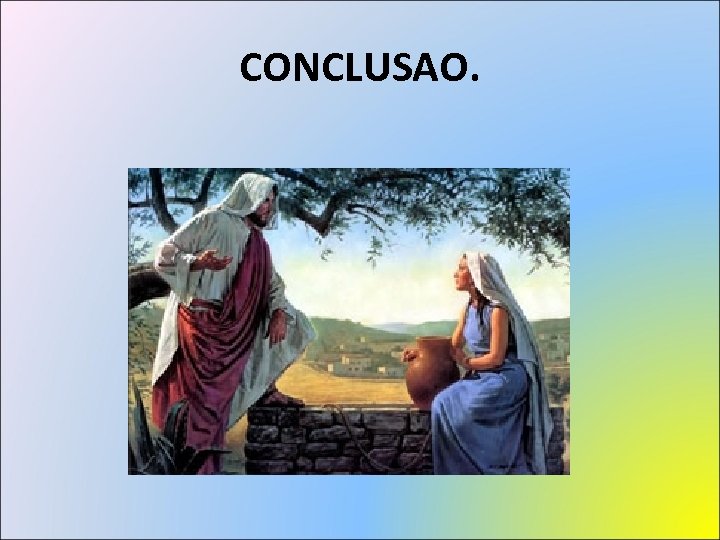 CONCLUSAO.